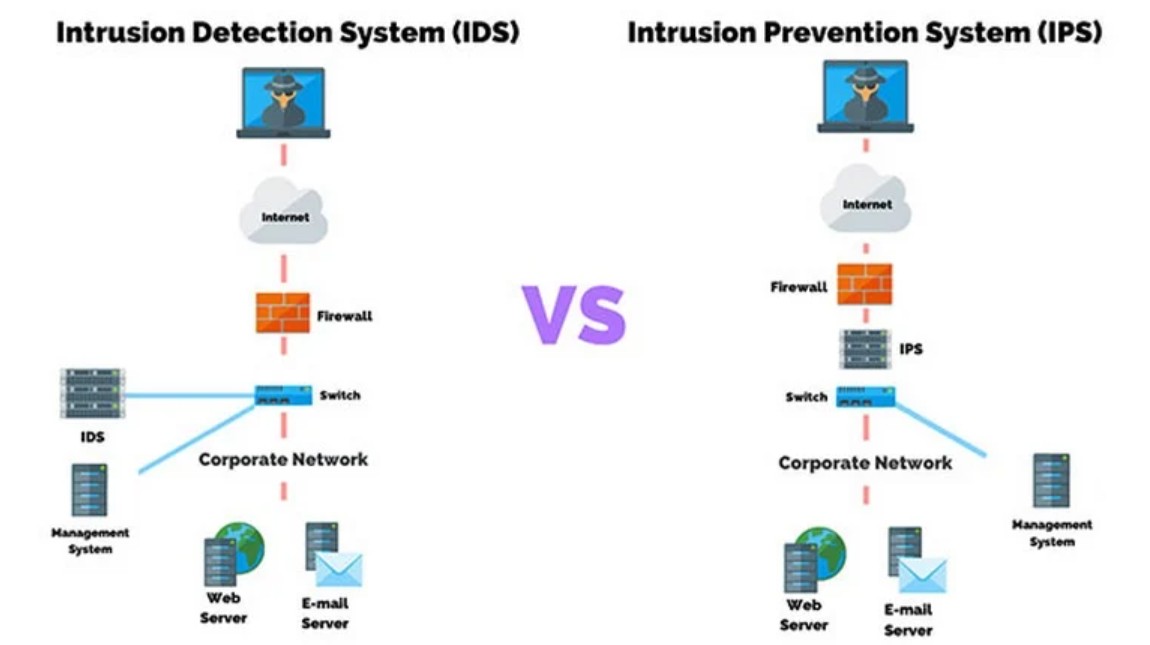 Intrusion Detection System (IDS)

Internet

Firewall

Switch

IDS

Corporate Network

Management System

Web Server

E-mail Server

VS

Intrusion Prevention System (IPS)

Internet

Firewall

IPS

Switch

Corporate Network

Management System

Web Server

E-mail Server